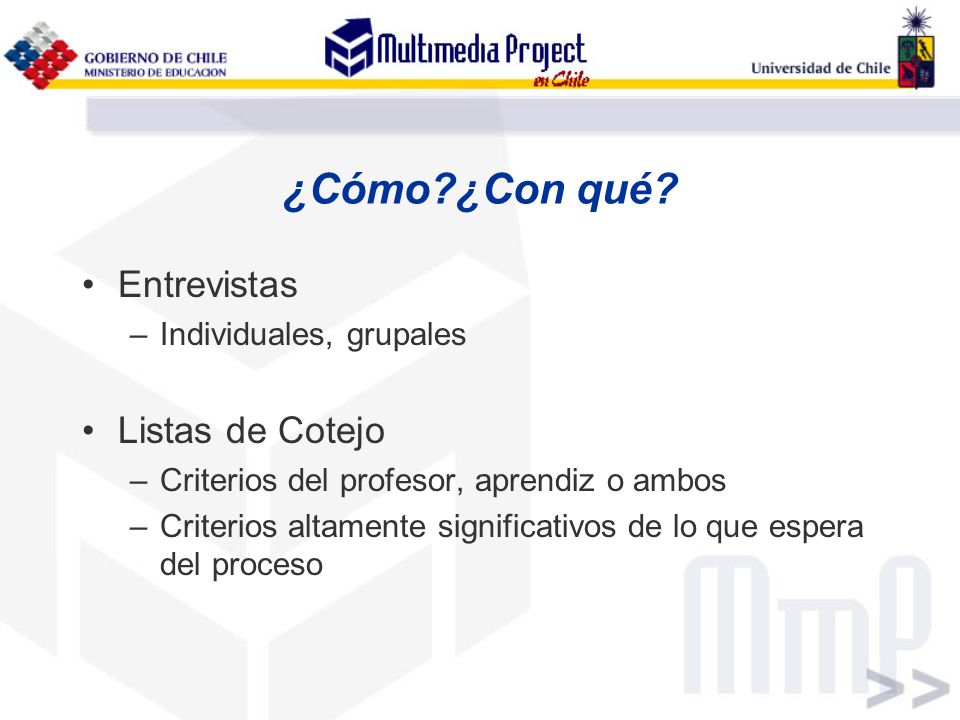 GOBIERNO DE CHILE
MINISTERIO DE EDUCACION

Multimedia Project en Chile

Universidad de Chile

¿Cómo?¿Con qué?

• Entrevistas
– Individuales, grupales

• Listas de Cotejo
– Criterios del profesor, aprendiz o ambos
– Criterios altamente significativos de lo que espera del proceso

MmP >>